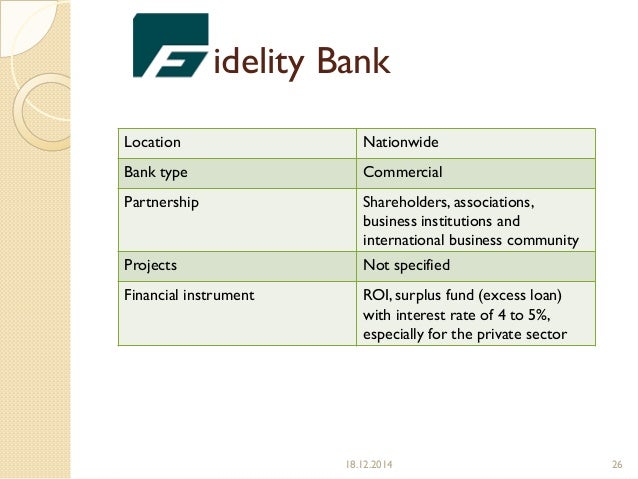 Fidelity Bank

| Location | Nationwide |
|---|---|
| Bank type | Commercial |
| Partnership | Shareholders, associations, business institutions and international business community |
| Projects | Not specified |
| Financial instrument | ROI, surplus fund (excess loan) with interest rate of 4 to 5%, especially for the private sector |

18.12.2014

26